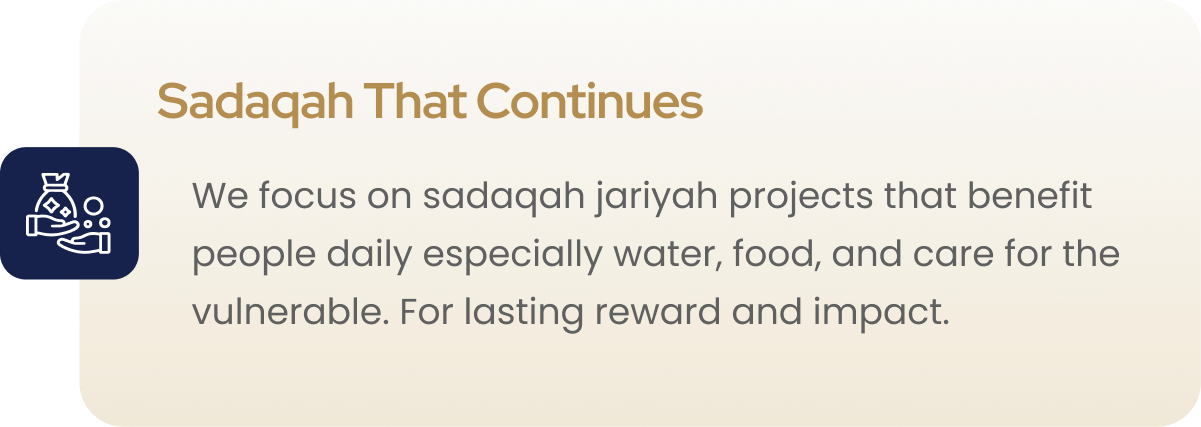 Sadaqah That Continues

We focus on sadaqah jariyah projects that benefit people daily especially water, food, and care for the vulnerable. For lasting reward and impact.